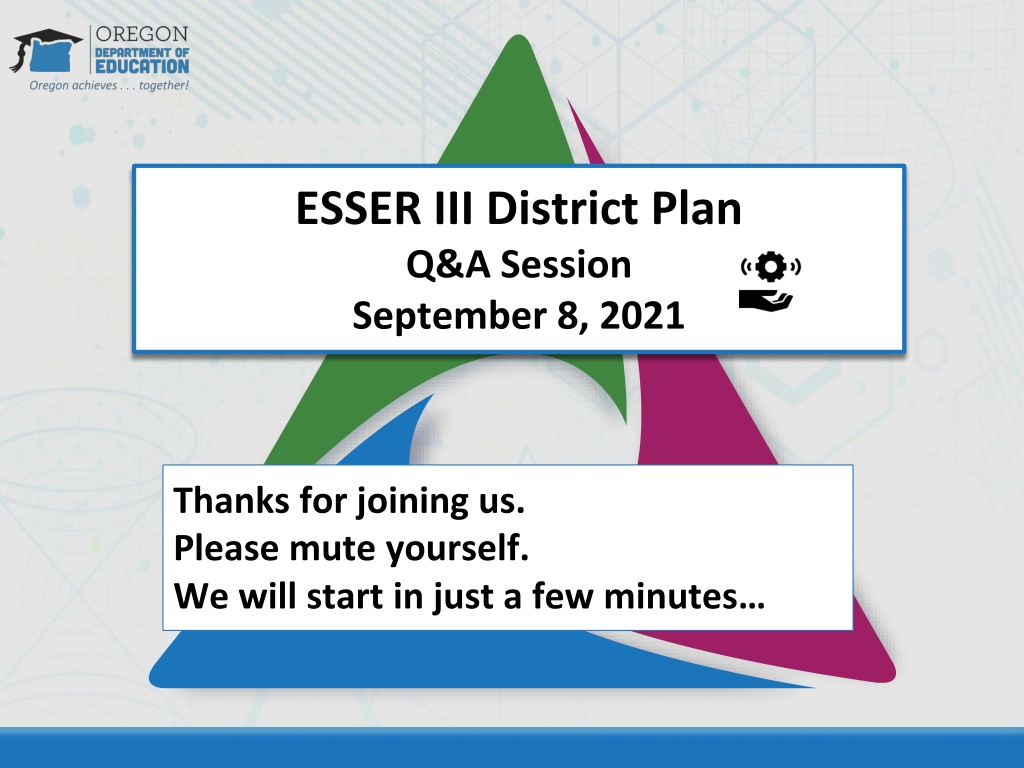 OREGON
DEPARTMENT OF
EDUCATION
Oregon achieves . . . together!

ESSER III District Plan
Q&A Session
September 8, 2021

Thanks for joining us.
Please mute yourself.
We will start in just a few minutes…